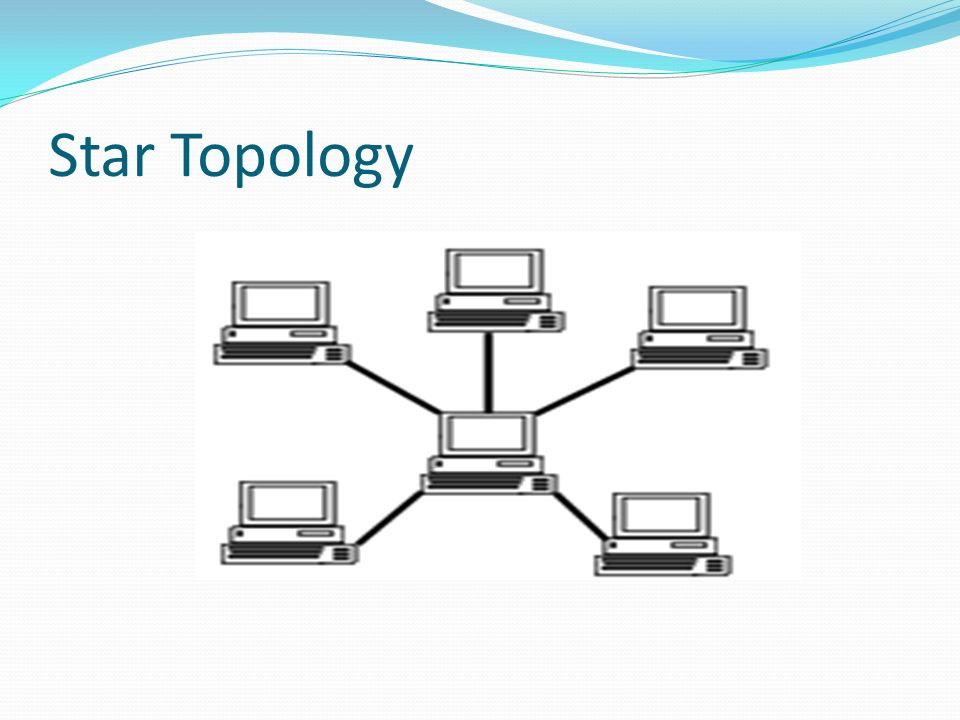 Star Topology